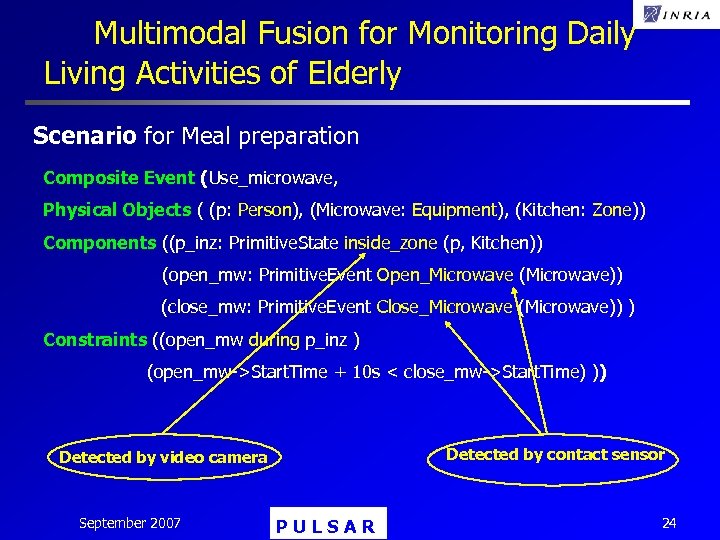 INRIA

Multimodal Fusion for Monitoring Daily Living Activities of Elderly

Scenario for Meal preparation

Composite Event (Use_microwave,

Physical Objects ( (p: Person), (Microwave: Equipment), (Kitchen: Zone))

Components ((p_inz: PrimitiveState inside_zone (p, Kitchen))

(open_mw: PrimitiveEvent Open_Microwave (Microwave))

(close_mw: PrimitiveEvent Close_Microwave (Microwave)) )

Constraints ((open_mw during p_inz )

(open_mw->StartTime + 10s < close_mw->StartTime) ))

Detected by video camera

Detected by contact sensor

September 2007

PULSAR

24